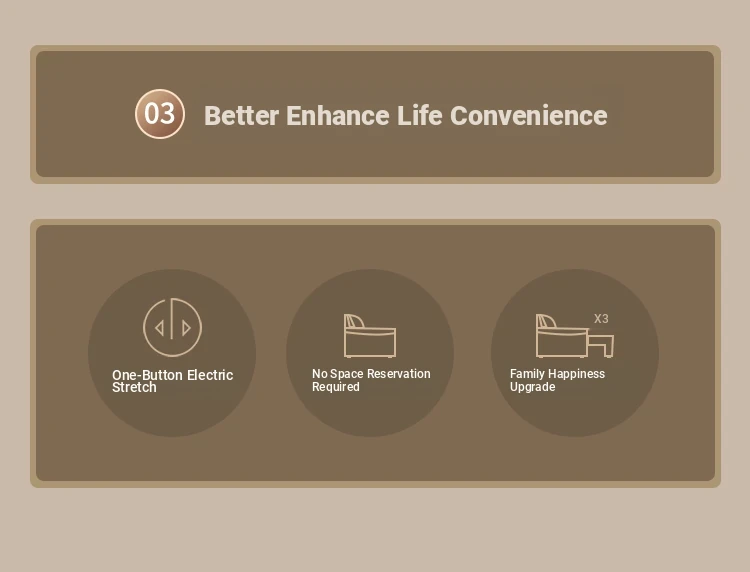 03 Better Enhance Life Convenience

One-Button Electric Stretch

No Space Reservation Required

X3

Family Happiness Upgrade